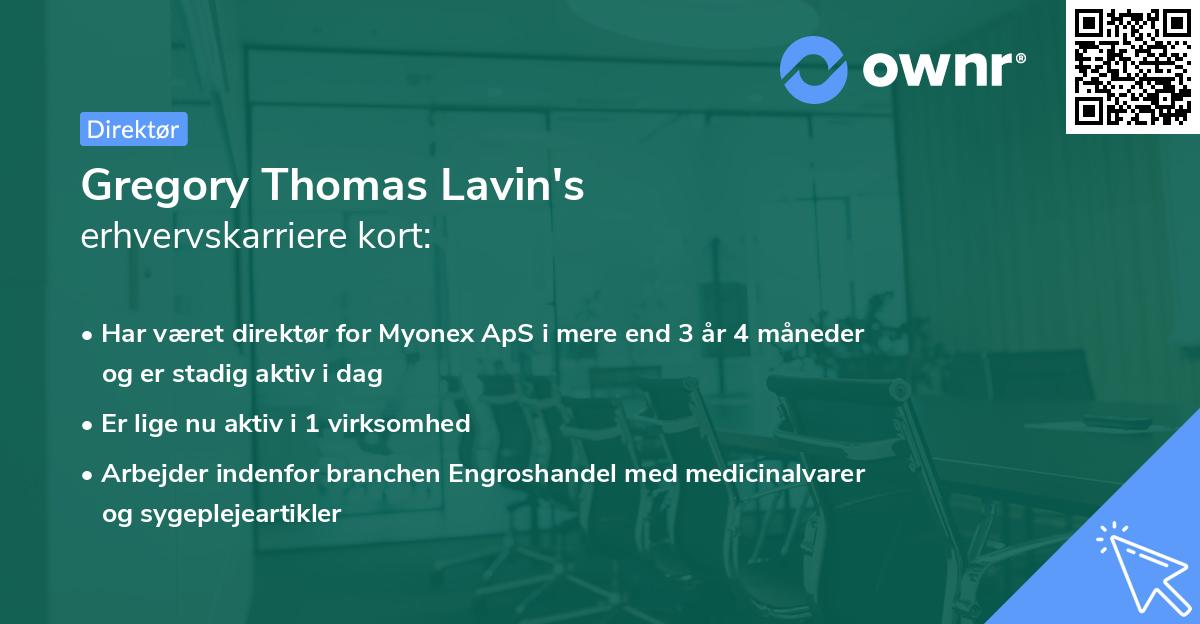 ownr®

Direktør

Gregory Thomas Lavin's
erhvervskarriere kort:

• Har været direktør for Myonex ApS i mere end 3 år 4 måneder og er stadig aktiv i dag

• Er lige nu aktiv i 1 virksomhed

• Arbejder indenfor branchen Engroshandel med medicinalvarer og sygeplejeartikler